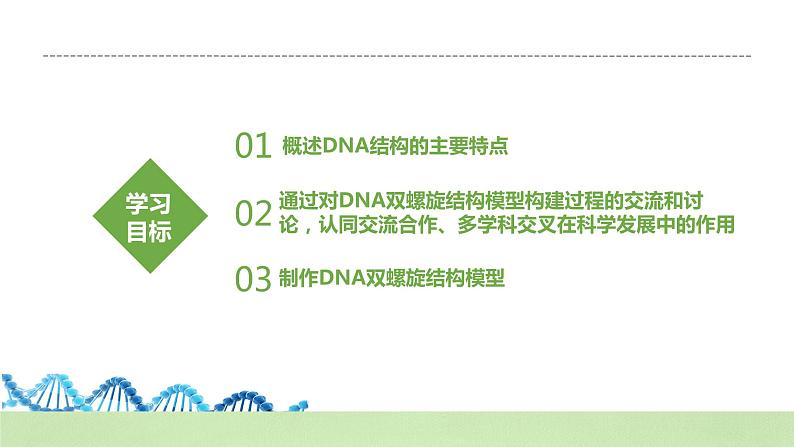 学习目标

01 概述DNA结构的主要特点

02 通过对DNA双螺旋结构模型构建过程的交流和讨论，认同交流合作、多学科交叉在科学发展中的作用

03 制作DNA双螺旋结构模型